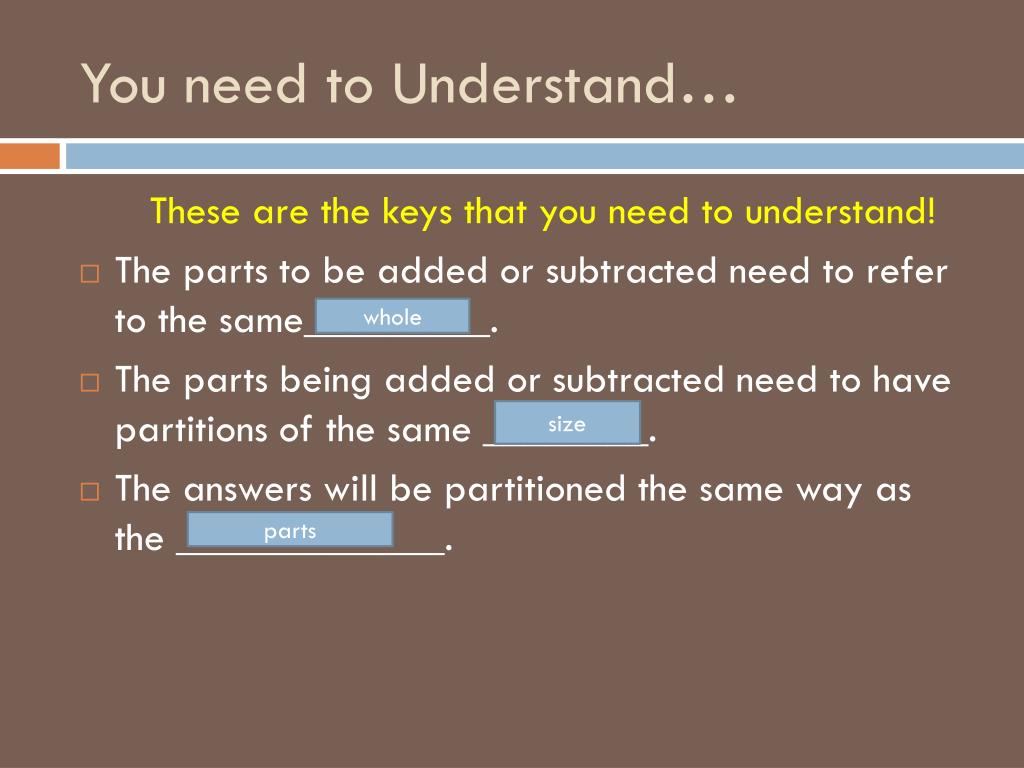 You need to Understand…

These are the keys that you need to understand!

□ The parts to be added or subtracted need to refer to the same whole.

□ The parts being added or subtracted need to have partitions of the same size.

□ The answers will be partitioned the same way as the parts.